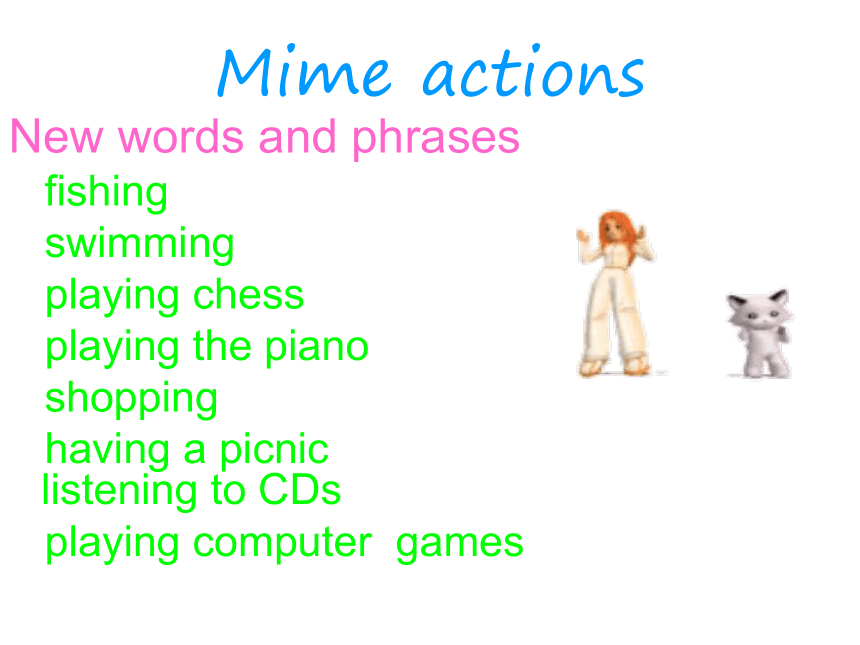 Mime actions

New words and phrases

fishing
swimming
playing chess
playing the piano
shopping
having a picnic
listening to CDs
playing computer games